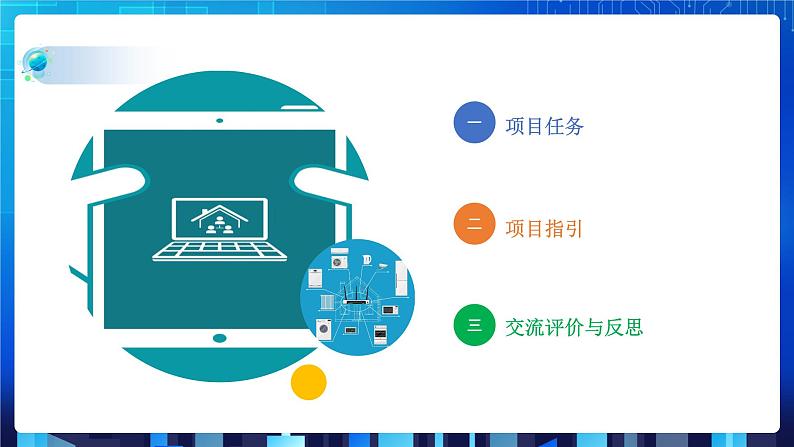 一 项目任务

二 项目指引

三 交流评价与反思